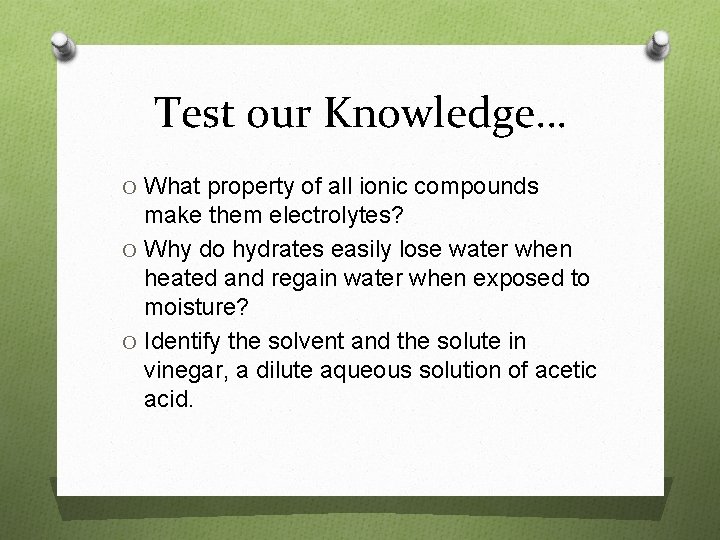 Test our Knowledge…

O What property of all ionic compounds make them electrolytes?

O Why do hydrates easily lose water when heated and regain water when exposed to moisture?

O Identify the solvent and the solute in vinegar, a dilute aqueous solution of acetic acid.